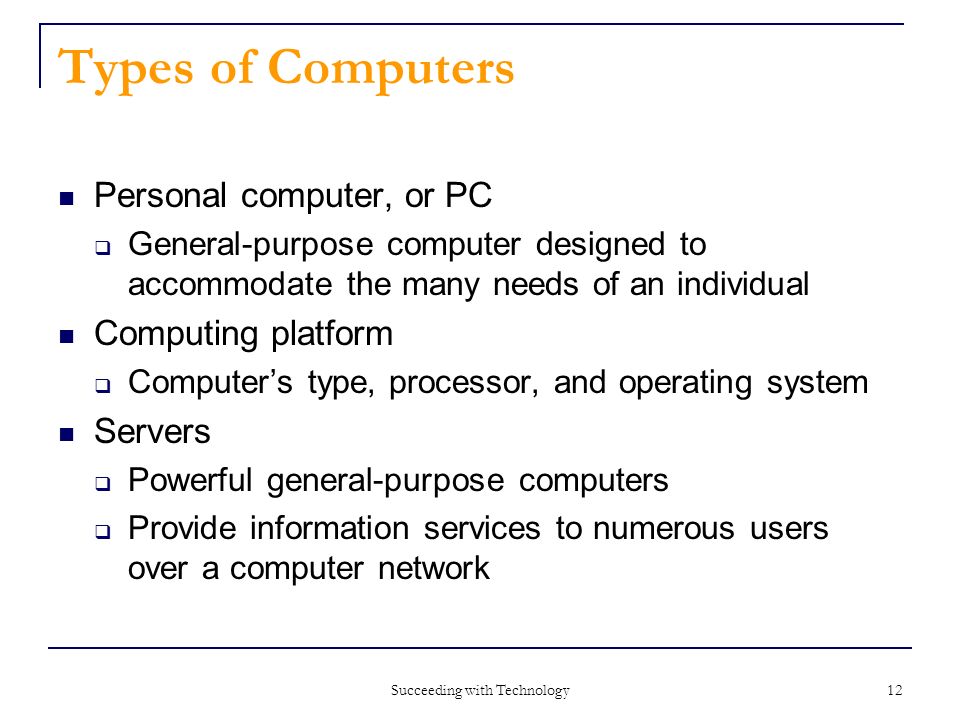 Types of Computers

- Personal computer, or PC
  - General-purpose computer designed to accommodate the many needs of an individual
- Computing platform
  - Computer's type, processor, and operating system
- Servers
  - Powerful general-purpose computers
  - Provide information services to numerous users over a computer network

Succeeding with Technology

12